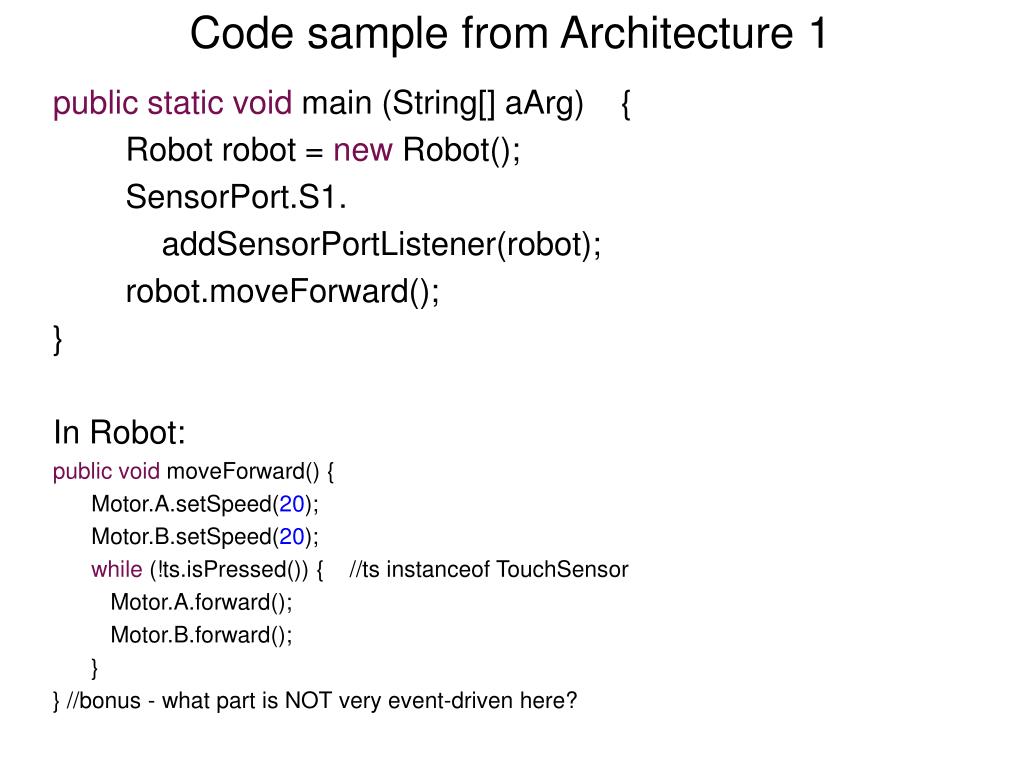 Code sample from Architecture 1

public static void main (String[] aArg) {
Robot robot = new Robot();
SensorPort.S1.
addSensorPortListener(robot);
robot.moveForward();
}

In Robot:
public void moveForward() {
Motor.A.setSpeed(20);
Motor.B.setSpeed(20);
while (!ts.isPressed()) { //ts instanceof TouchSensor
Motor.A.forward();
Motor.B.forward();
}
} //bonus - what part is NOT very event-driven here?